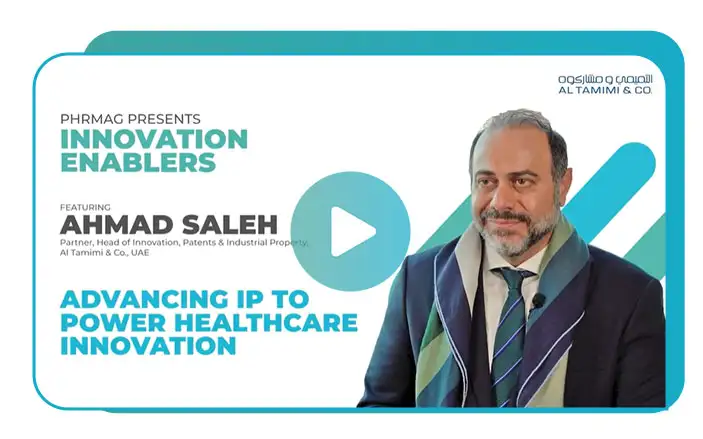 التميمي و مشاركوه
AL TAMIMI & CO.

PHRMAG PRESENTS
INNOVATION ENABLERS

FEATURING
AHMAD SALEH
Partner, Head of Innovation, Patents & Industrial Property, Al Tamimi & Co., UAE

ADVANCING IP TO POWER HEALTHCARE INNOVATION